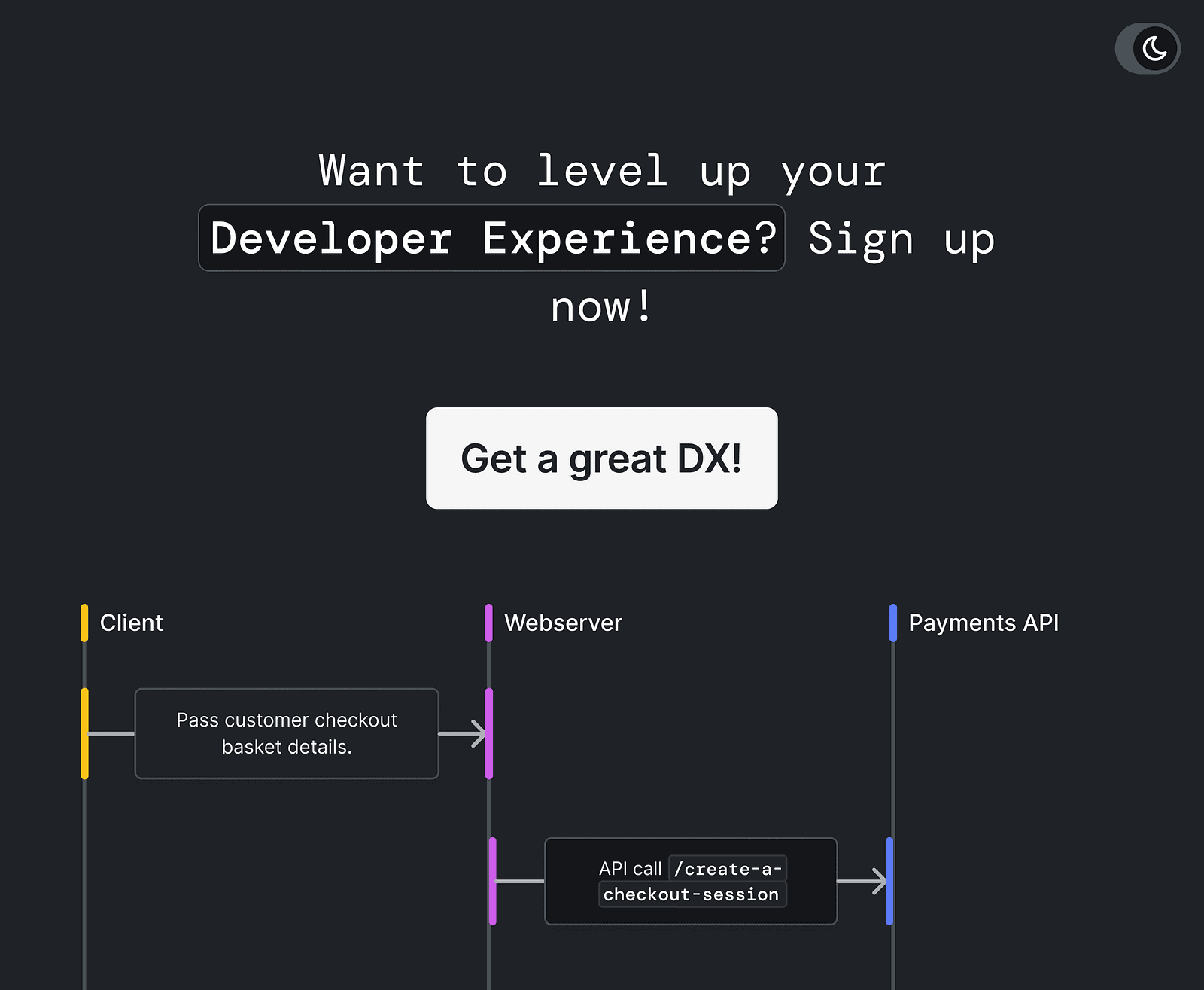 Want to level up your Developer Experience? Sign up now!

Get a great DX!

Client

Webserver

Payments API

Pass customer checkout basket details.

API call /create-a-checkout-session